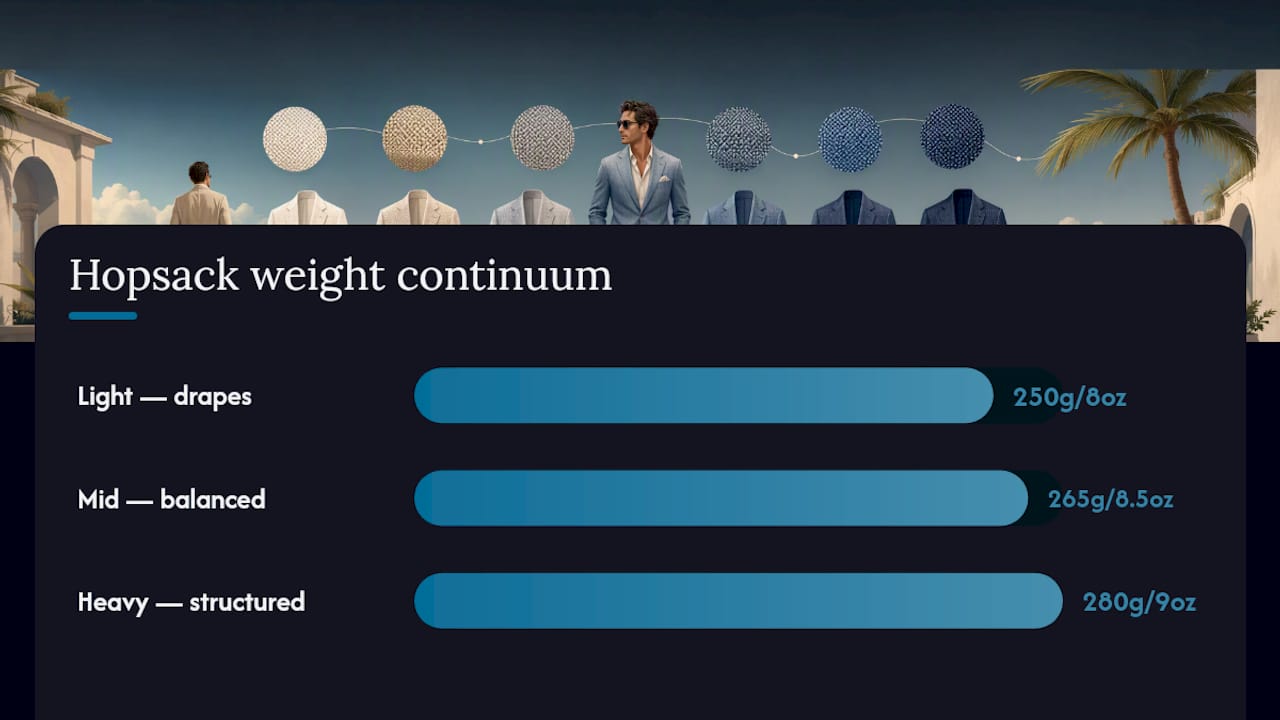 Hopsack weight continuum

Light — drapes 250g/8oz

Mid — balanced 265g/8.5oz

Heavy — structured 280g/9oz